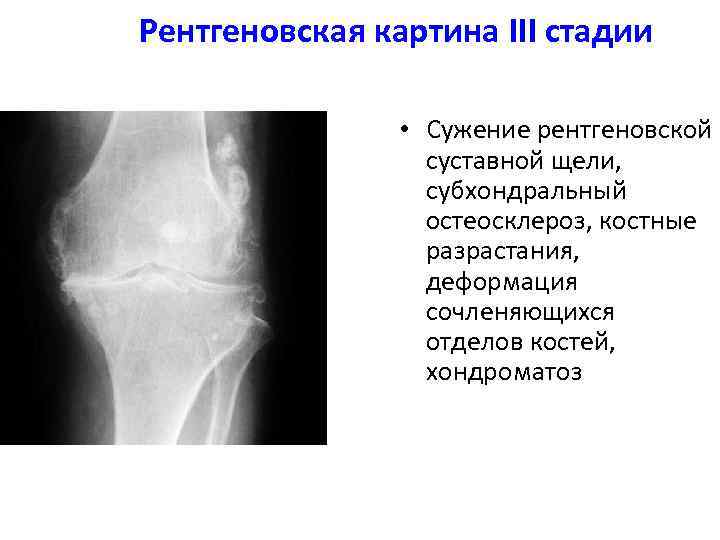 Рентгеновская картина III стадии

• Сужение рентгеновской суставной щели, субхондральный остеосклероз, костные разрастания, деформация сочленяющихся отделов костей, хондроматоз